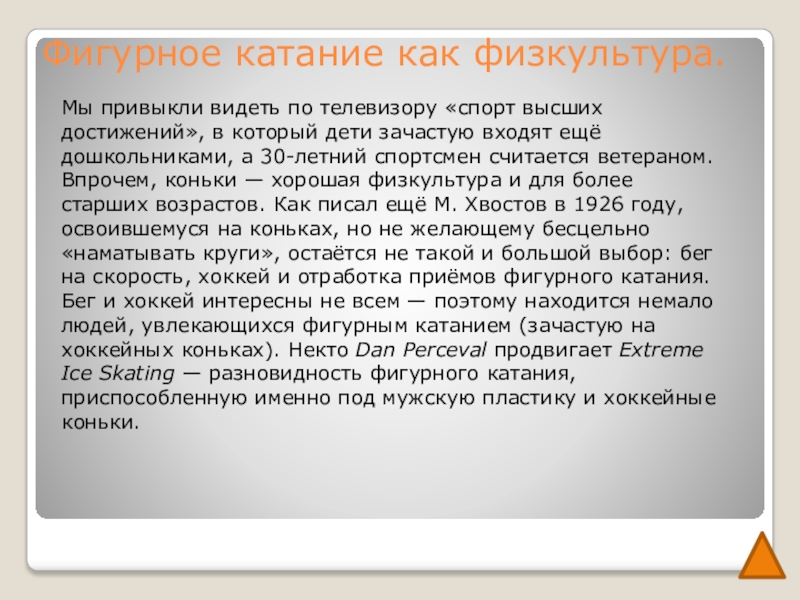 Фигурное катание как физкультура.

Мы привыкли видеть по телевизору «спорт высших достижений», в который дети зачастую входят ещё дошкольниками, а 30-летний спортсмен считается ветераном. Впрочем, коньки — хорошая физкультура и для более старших возрастов. Как писал ещё М. Хвостов в 1926 году, освоившемуся на коньках, но не желающему бесцельно «наматывать круги», остаётся не такой и большой выбор: бег на скорость, хоккей и отработка приёмов фигурного катания. Бег и хоккей интересны не всем — поэтому находится немало людей, увлекающихся фигурным катанием (зачастую на хоккейных коньках). Некто Dan Perceval продвигает Extreme Ice Skating — разновидность фигурного катания, приспособленную именно под мужскую пластику и хоккейные коньки.